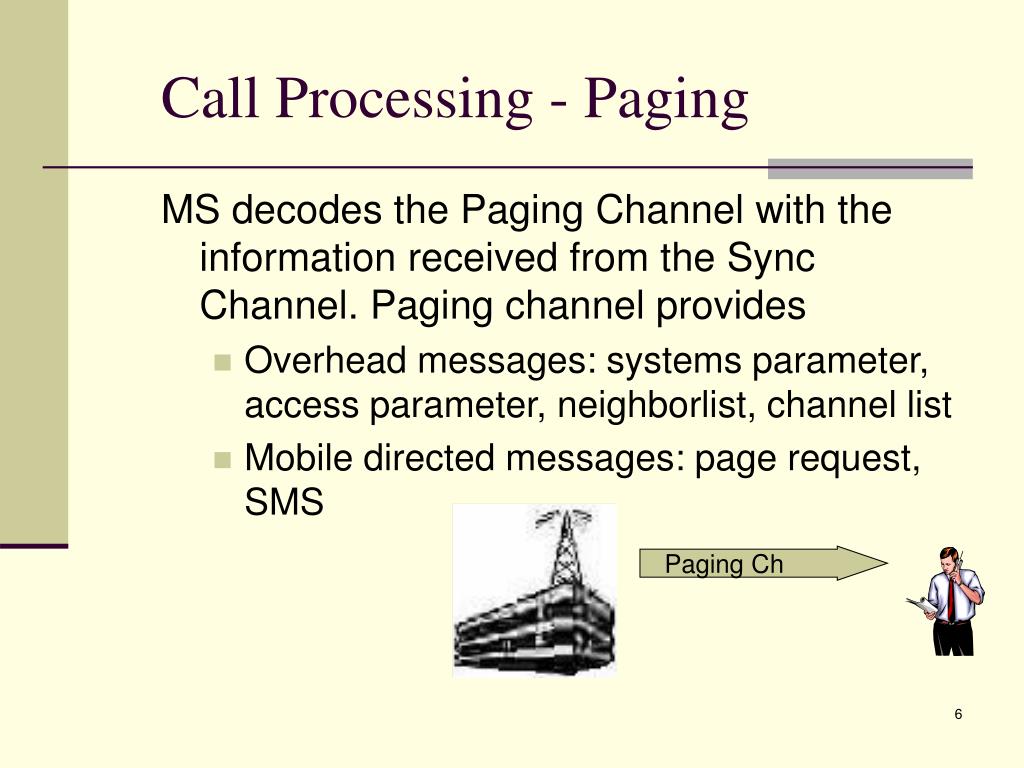 Call Processing - Paging

MS decodes the Paging Channel with the information received from the Sync Channel. Paging channel provides

Overhead messages: systems parameter, access parameter, neighborlist, channel list

Mobile directed messages: page request, SMS

Paging Ch

6